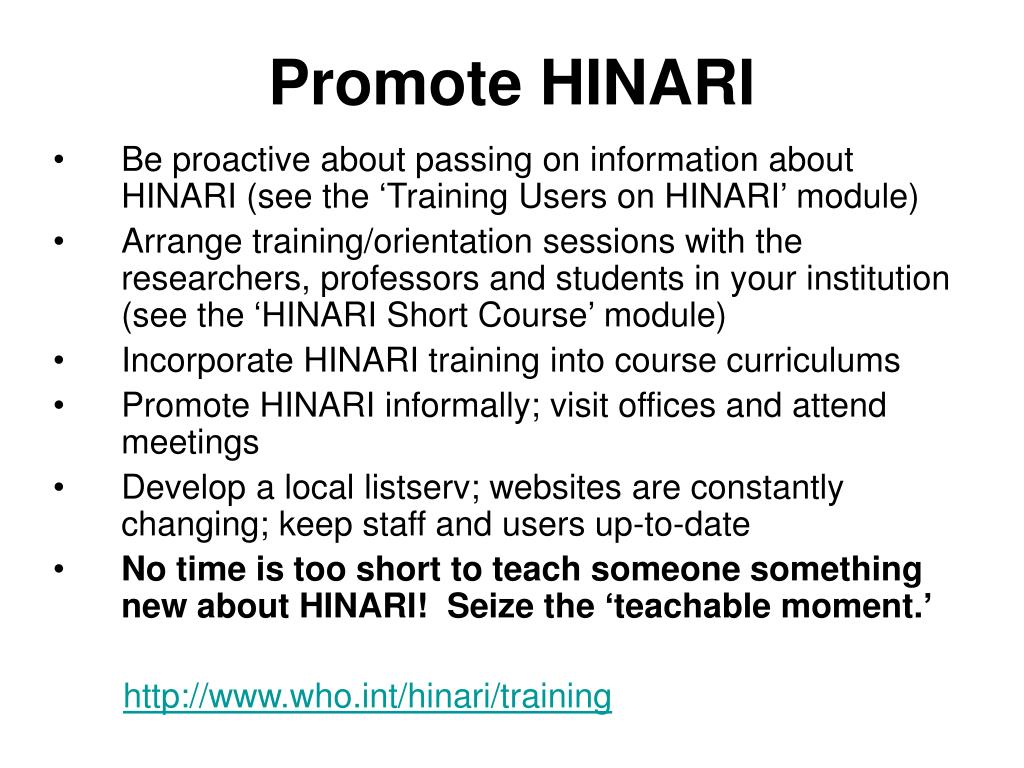 Promote HINARI

• Be proactive about passing on information about HINARI (see the ‘Training Users on HINARI’ module)
• Arrange training/orientation sessions with the researchers, professors and students in your institution (see the ‘HINARI Short Course’ module)
• Incorporate HINARI training into course curriculums
• Promote HINARI informally; visit offices and attend meetings
• Develop a local listserv; websites are constantly changing; keep staff and users up-to-date
• No time is too short to teach someone something new about HINARI! Seize the ‘teachable moment.’

http://www.who.int/hinari/training